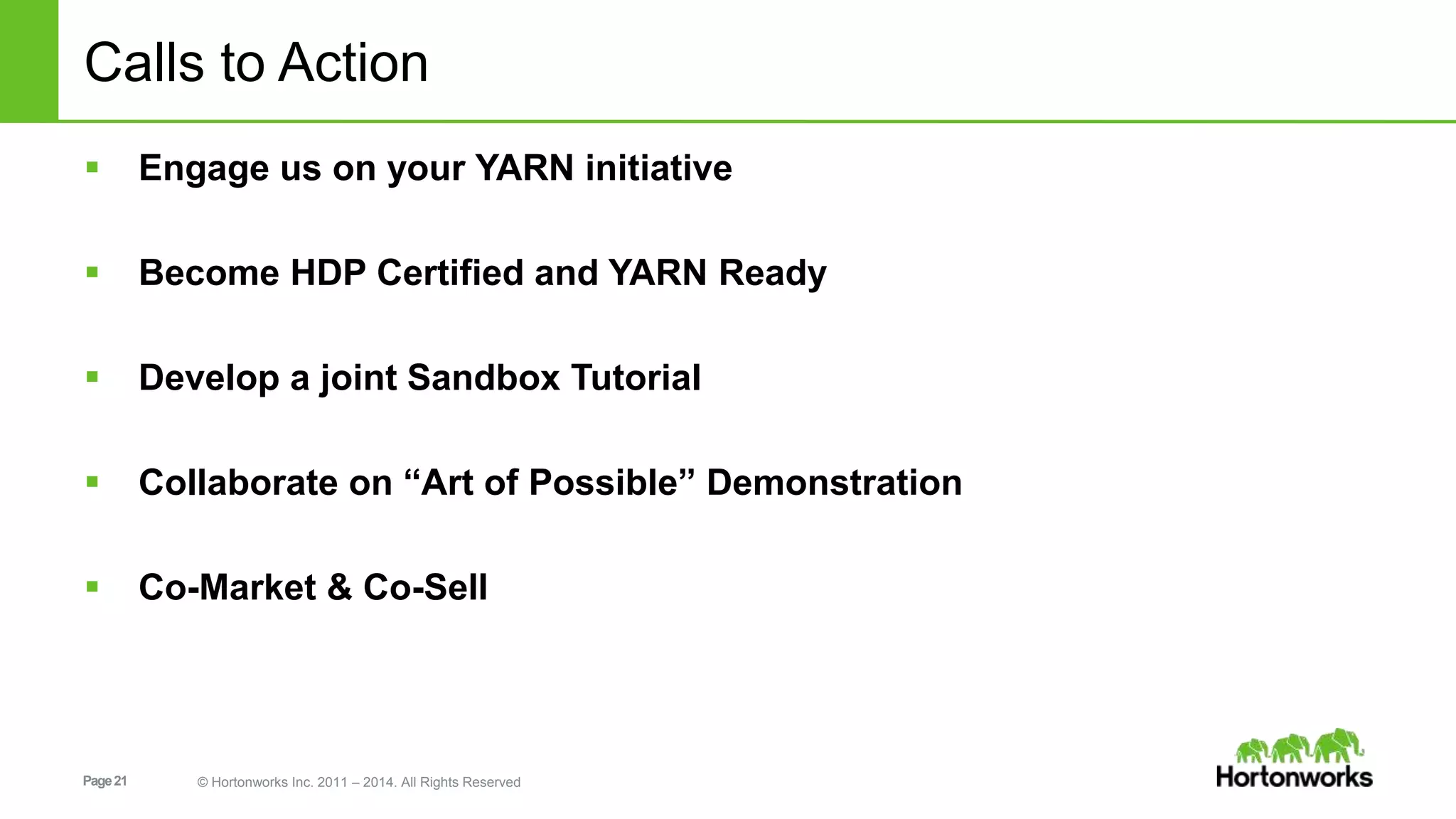 Calls to Action

▪ Engage us on your YARN initiative

▪ Become HDP Certified and YARN Ready

▪ Develop a joint Sandbox Tutorial

▪ Collaborate on “Art of Possible” Demonstration

▪ Co-Market & Co-Sell

Page 21

© Hortonworks Inc. 2011 – 2014. All Rights Reserved

Hortonworks